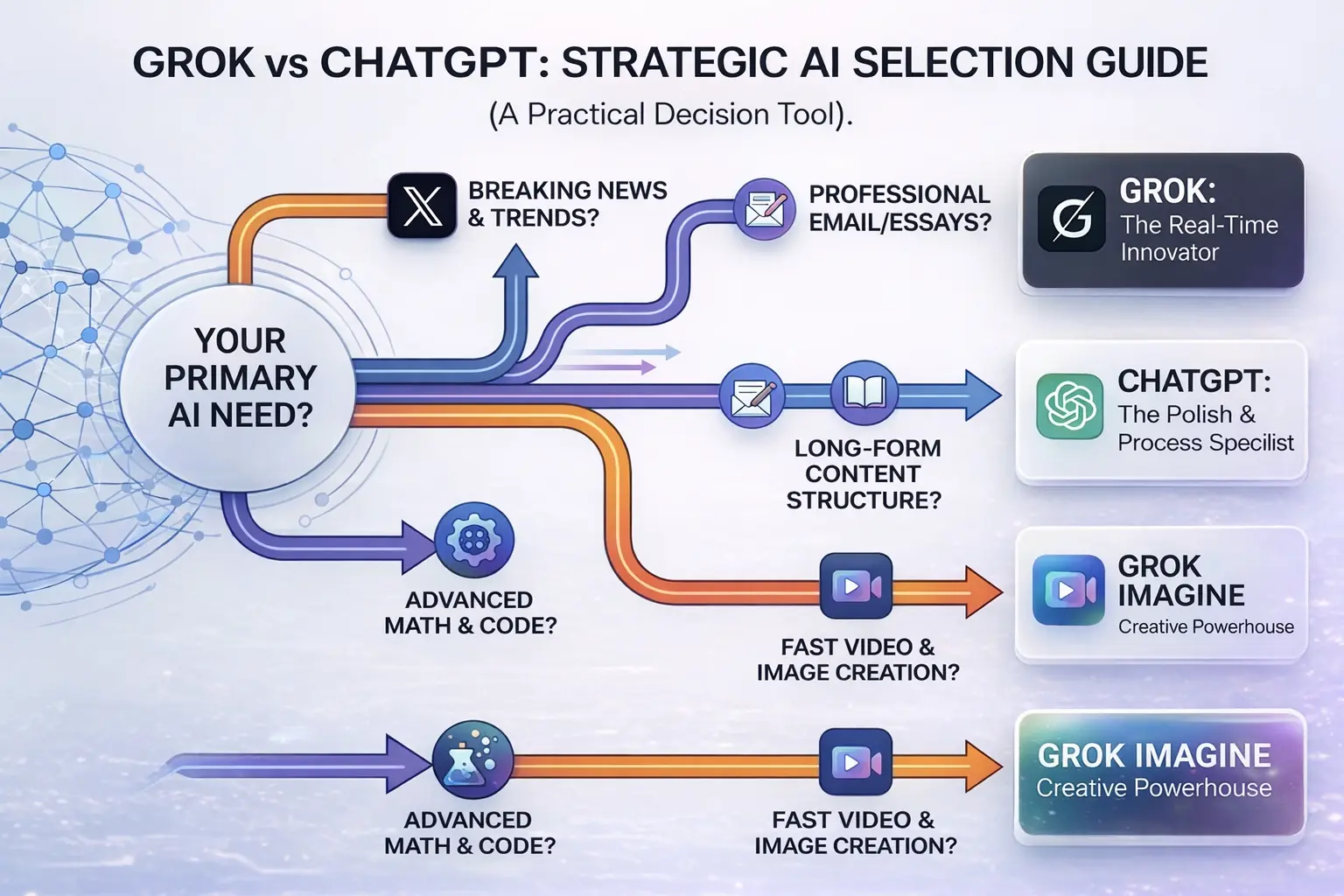 GROK vs CHATGPT: STRATEGIC AI SELECTION GUIDE

(A Practical Decision Tool).

YOUR PRIMARY AI NEED?

BREAKING NEWS & TRENDS?

PROFESSIONAL EMAIL/ESSAYS?

GROK:
The Real-Time Innovator

LONG-FORM CONTENT STRUCTURE?

CHATGPT:
The Polish & Process Specilist

ADVANCED MATH & CODE?

FAST VIDEO & IMAGE CREATION?

GROK IMAGINE
Creative Powerhouse

ADVANCED MATH & CODE?

FAST VIDEO & IMAGE CREATION?

GROK IMAGINE
Creative Powerhouse